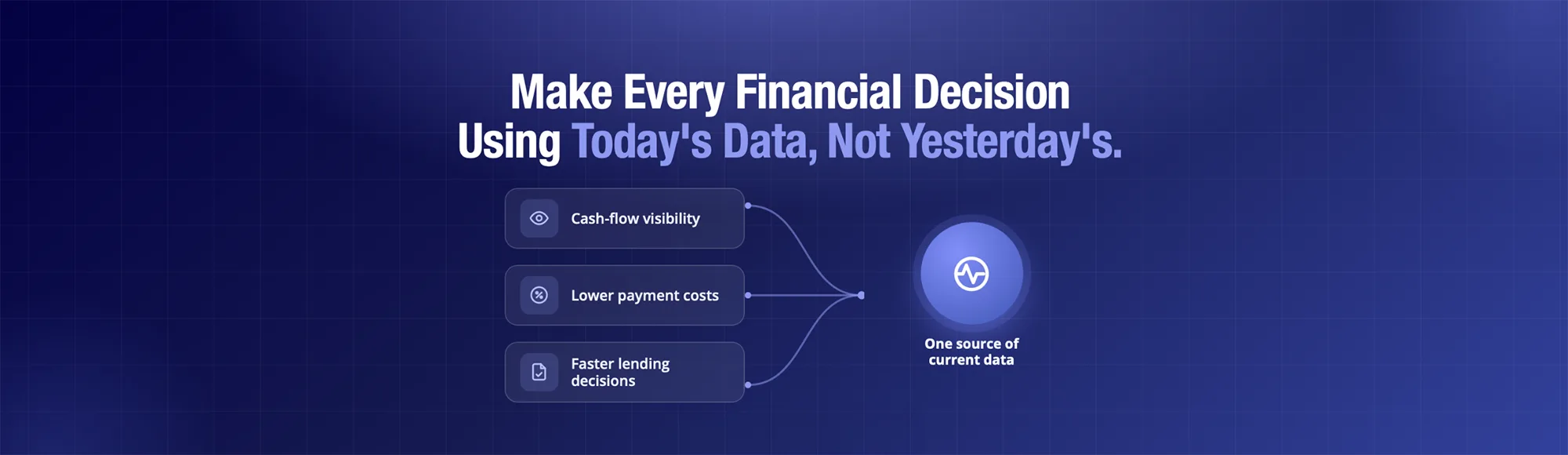 Make Every Financial Decision Using Today's Data, Not Yesterday's.

Cash-flow visibility

Lower payment costs

Faster lending decisions

One source of current data